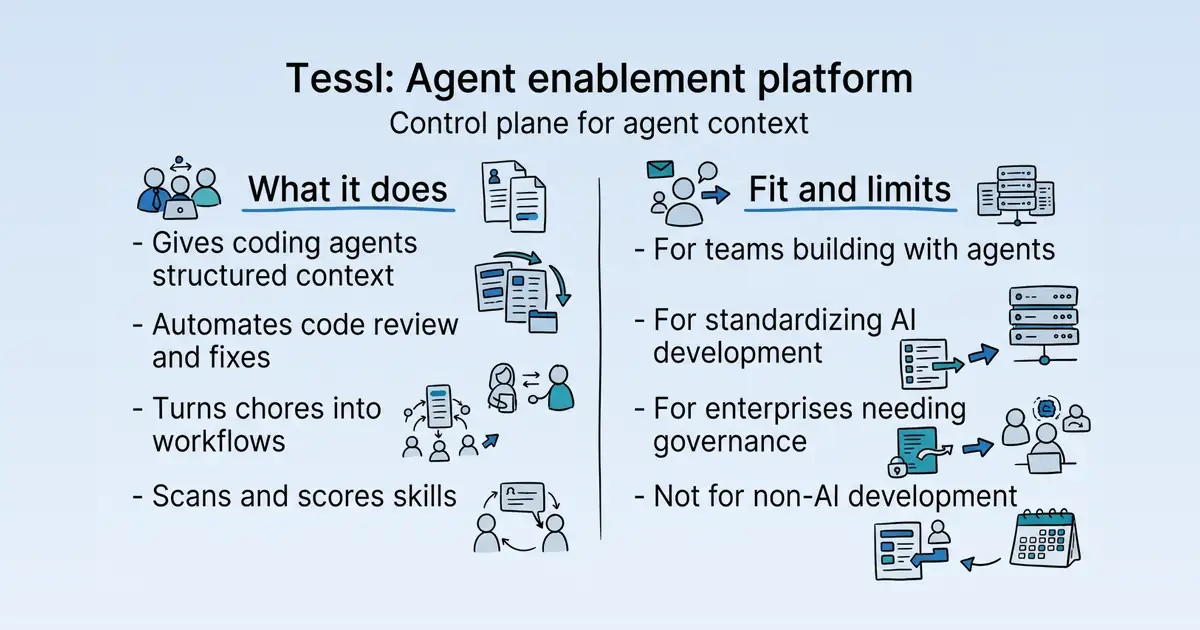 Tessl: Agent enablement platform

Control plane for agent context

What it does

- Gives coding agents structured context

- Automates code review and fixes

- Turns chores into workflows

- Scans and scores skills

Fit and limits

- For teams building with agents

- For standardizing AI development

- For enterprises needing governance

- Not for non-AI development